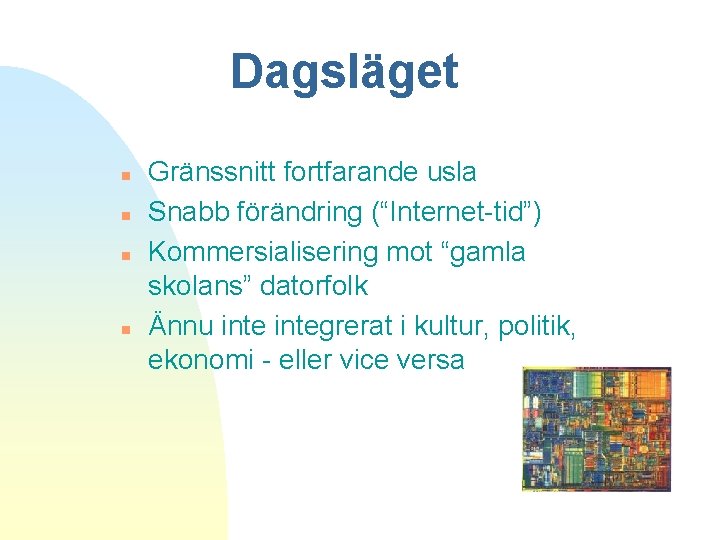 Dagsläget

- Gränssnitt fortfarande usla
- Snabb förändring (“Internet-tid”)
- Kommersialisering mot “gamla skolans” datorfolk
- Ännu inte integrerat i kultur, politik, ekonomi - eller vice versa